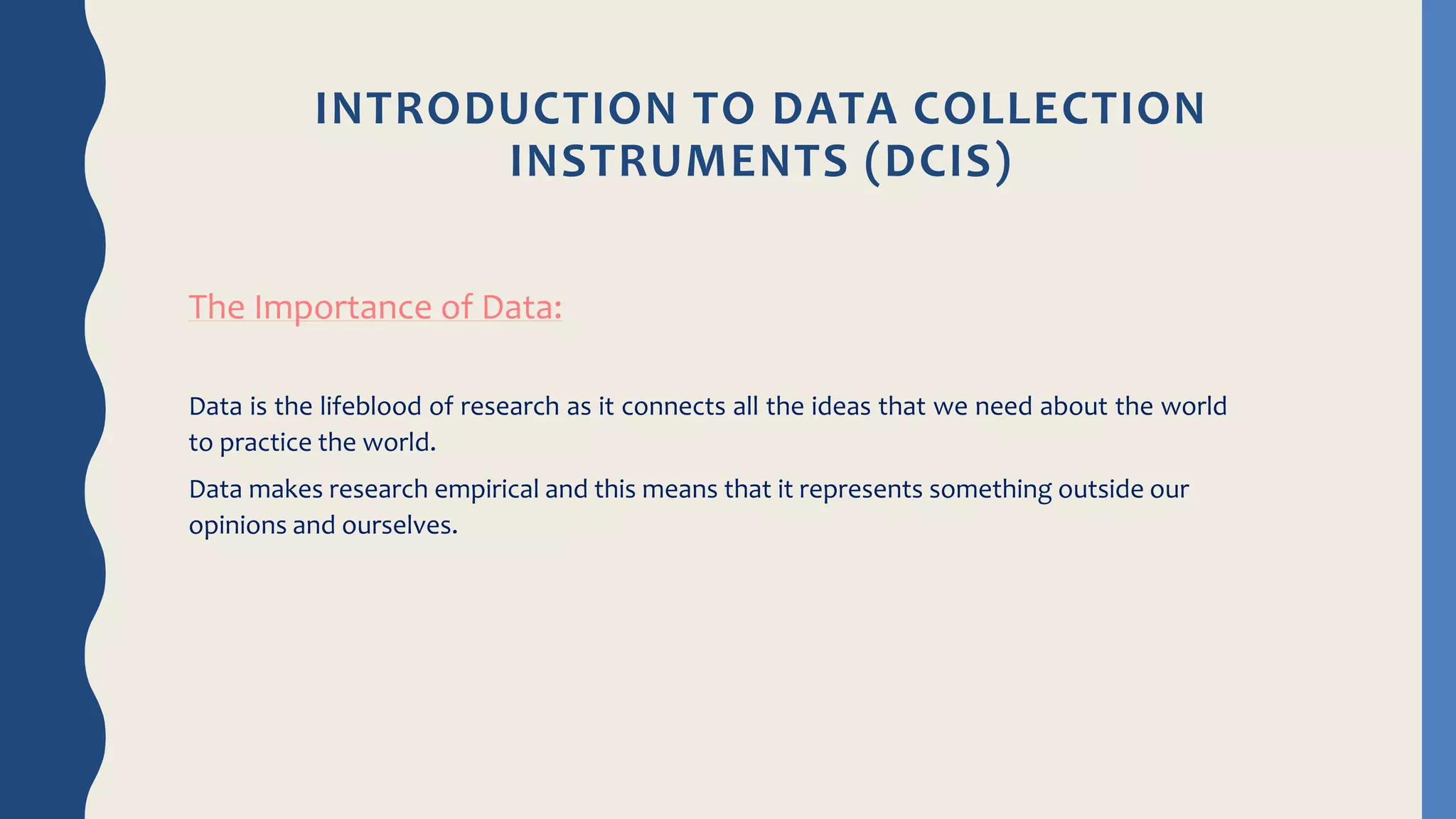 INTRODUCTION TO DATA COLLECTION INSTRUMENTS (DCIS)

The Importance of Data:

Data is the lifeblood of research as it connects all the ideas that we need about the world to practice the world.

Data makes research empirical and this means that it represents something outside our opinions and ourselves.